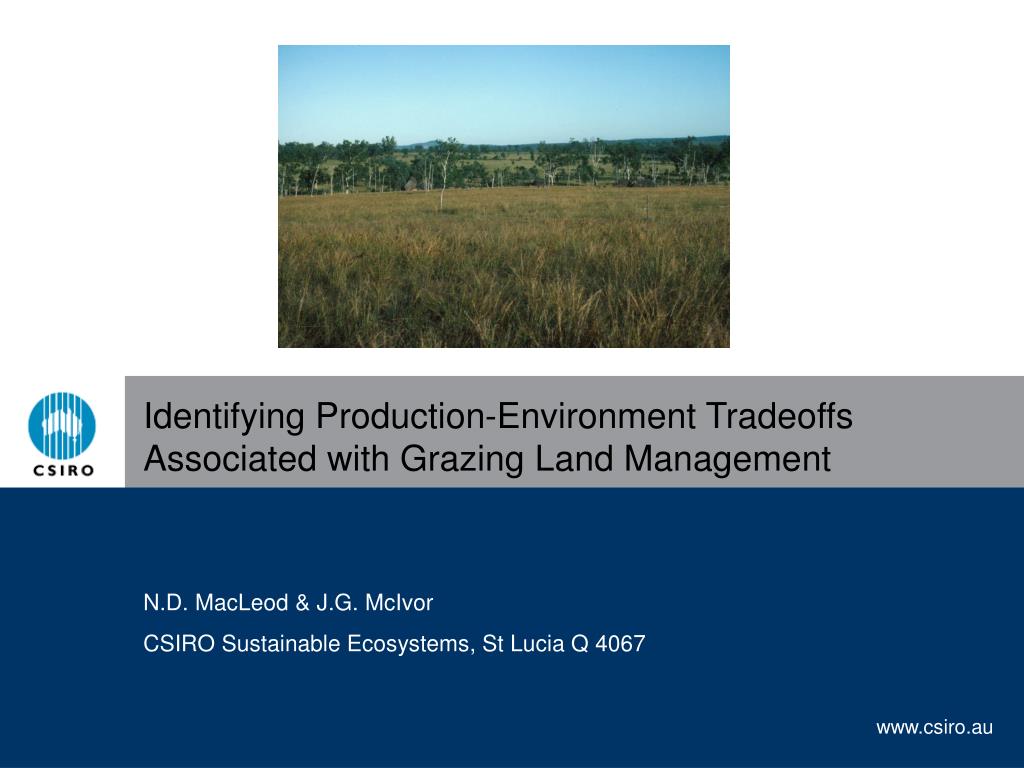 CSIRO

Identifying Production-Environment Tradeoffs Associated with Grazing Land Management

N.D. MacLeod & J.G. McIvor

CSIRO Sustainable Ecosystems, St Lucia Q 4067

www.csiro.au